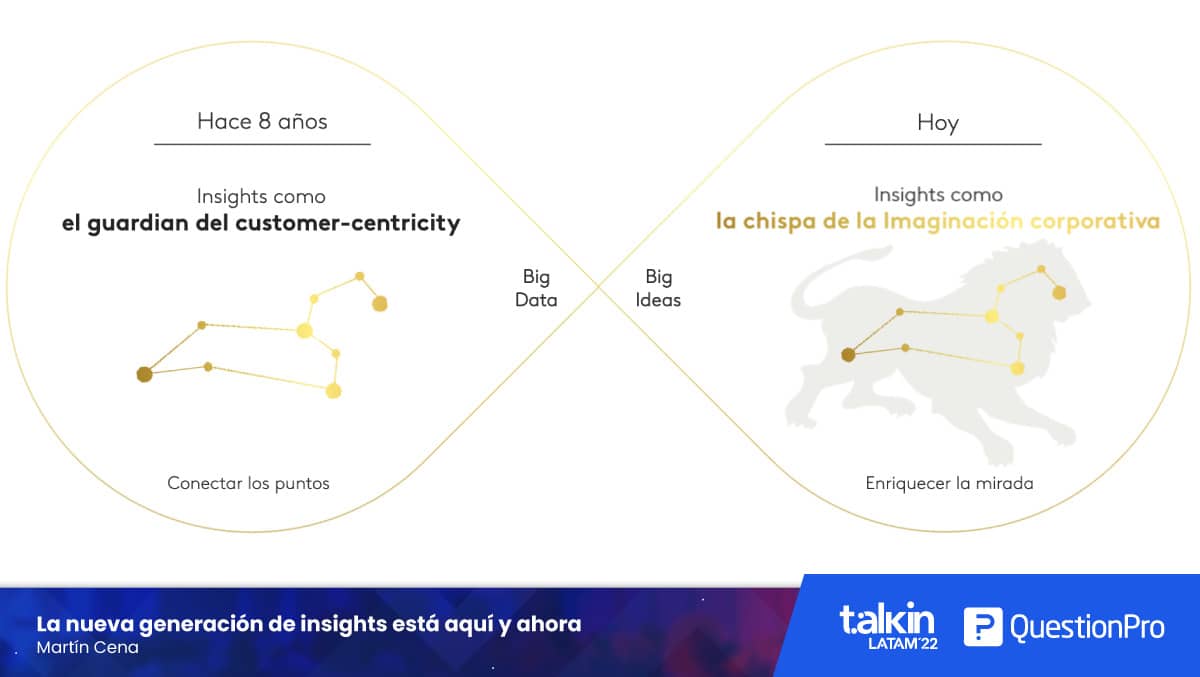 Hace 8 años

Insights como
el guardian del customer-centricity

Conectar los puntos

Big
Data

Big
Ideas

Hoy

Insights como
la chispa de la Imaginación corporativa

Enriquecer la mirada

La nueva generación de insights está aquí y ahora
Martín Cena

talkin
LATAM'22

QuestionPro